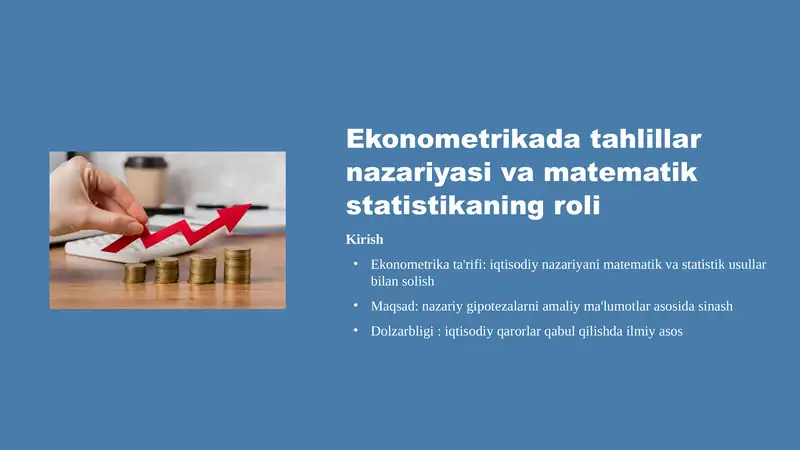 Ekonometrikada tahlillar nazariyasi va matematik statistikaning roli

Kirish

• Ekonometrika ta'rifi: iqtisodiy nazariyani matematik va statistik usullar bilan solish

• Maqsad: nazariy gipotezalarni amaliy ma'lumotlar asosida sinash

• Dolzarbligi : iqtisodiy qarorlar qabul qilishda ilmiy asos